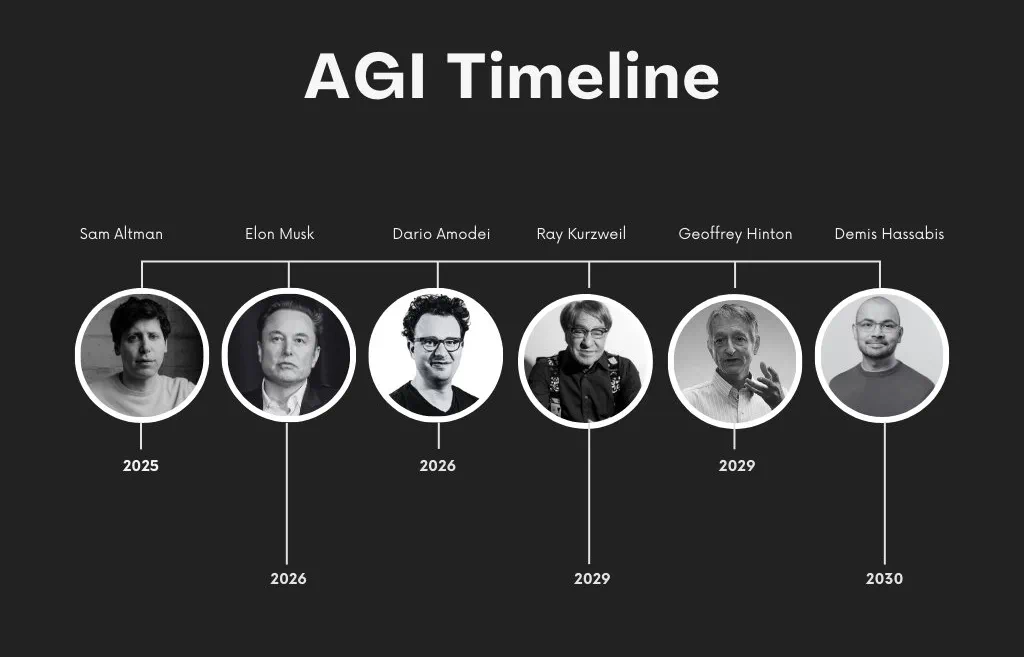 AGI Timeline

Sam Altman
Elon Musk
Dario Amodei
Ray Kurzweil
Geoffrey Hinton
Demis Hassabis

2025
2026
2026
2029
2029
2030